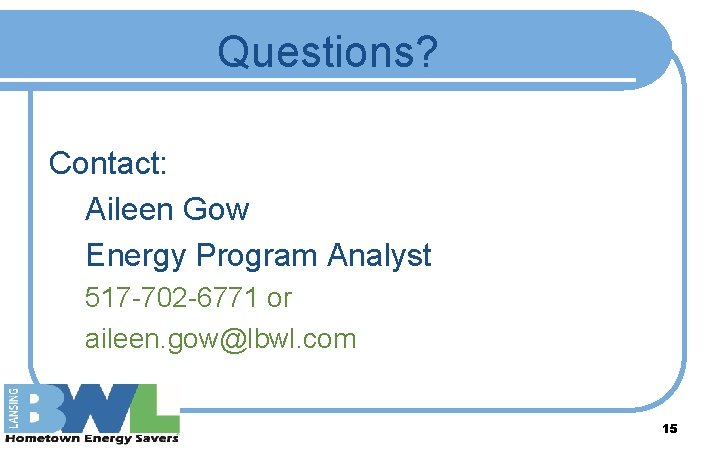 Questions?

Contact:

Aileen Gow

Energy Program Analyst

517-702-6771 or

aileen.gow@lbwl.com

LANSING BWL

Hometown Energy Savers

15